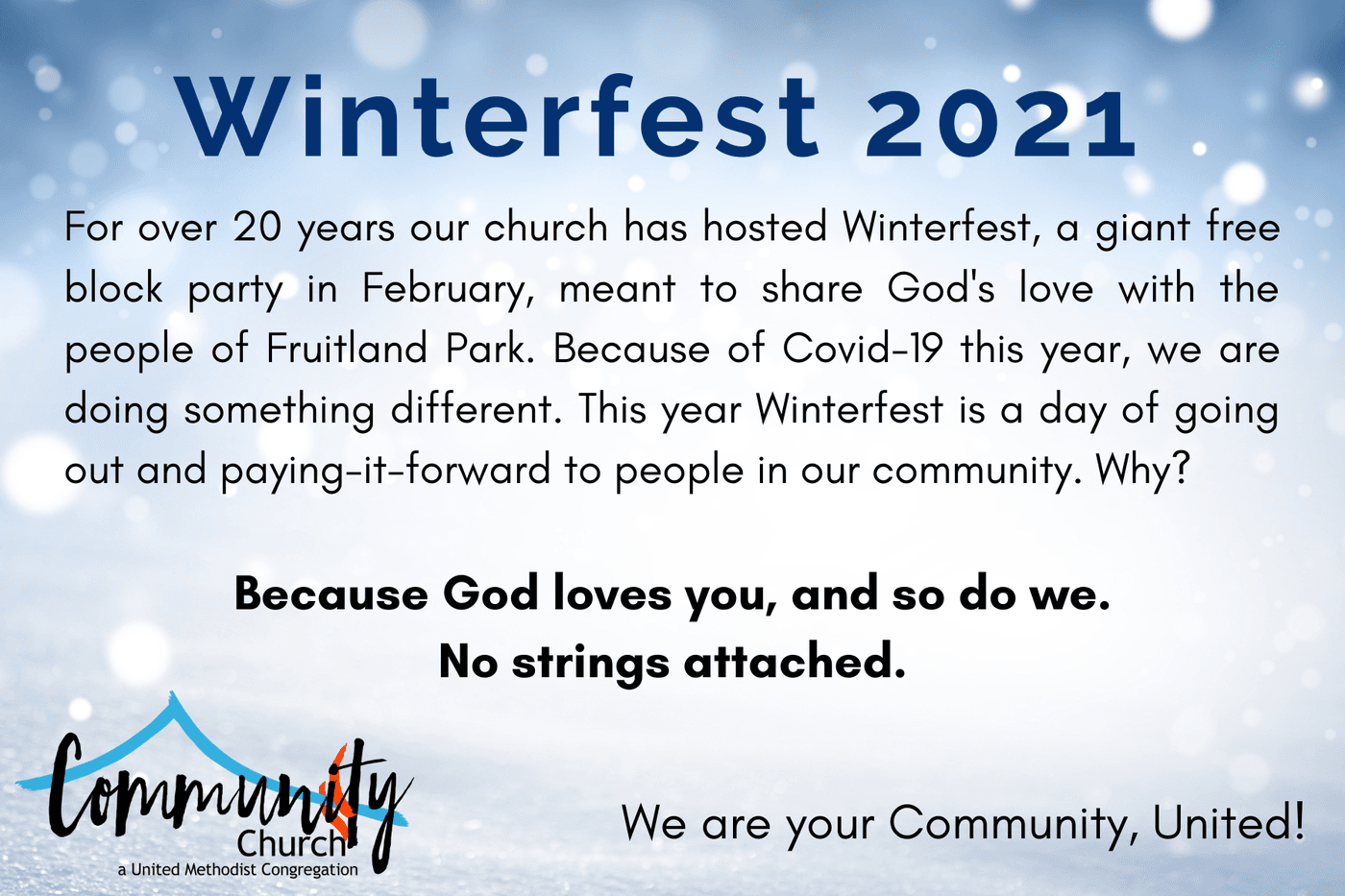 Winterfest 2021

For over 20 years our church has hosted Winterfest, a giant free block party in February, meant to share God's love with the people of Fruitland Park. Because of Covid-19 this year, we are doing something different. This year Winterfest is a day of going out and paying-it-forward to people in our community. Why?

Because God loves you, and so do we.
No strings attached.

Community Church
a United Methodist Congregation

We are your Community, United!